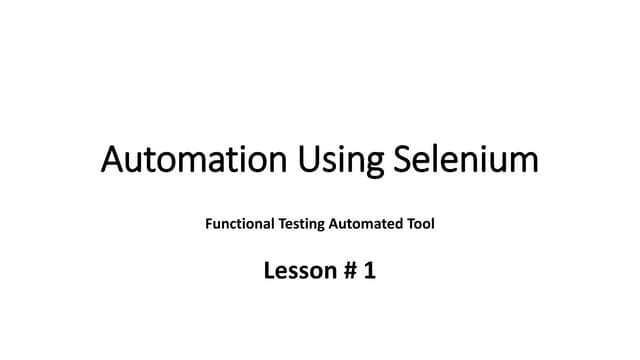 Automation Using Selenium

Functional Testing Automated Tool

Lesson # 1